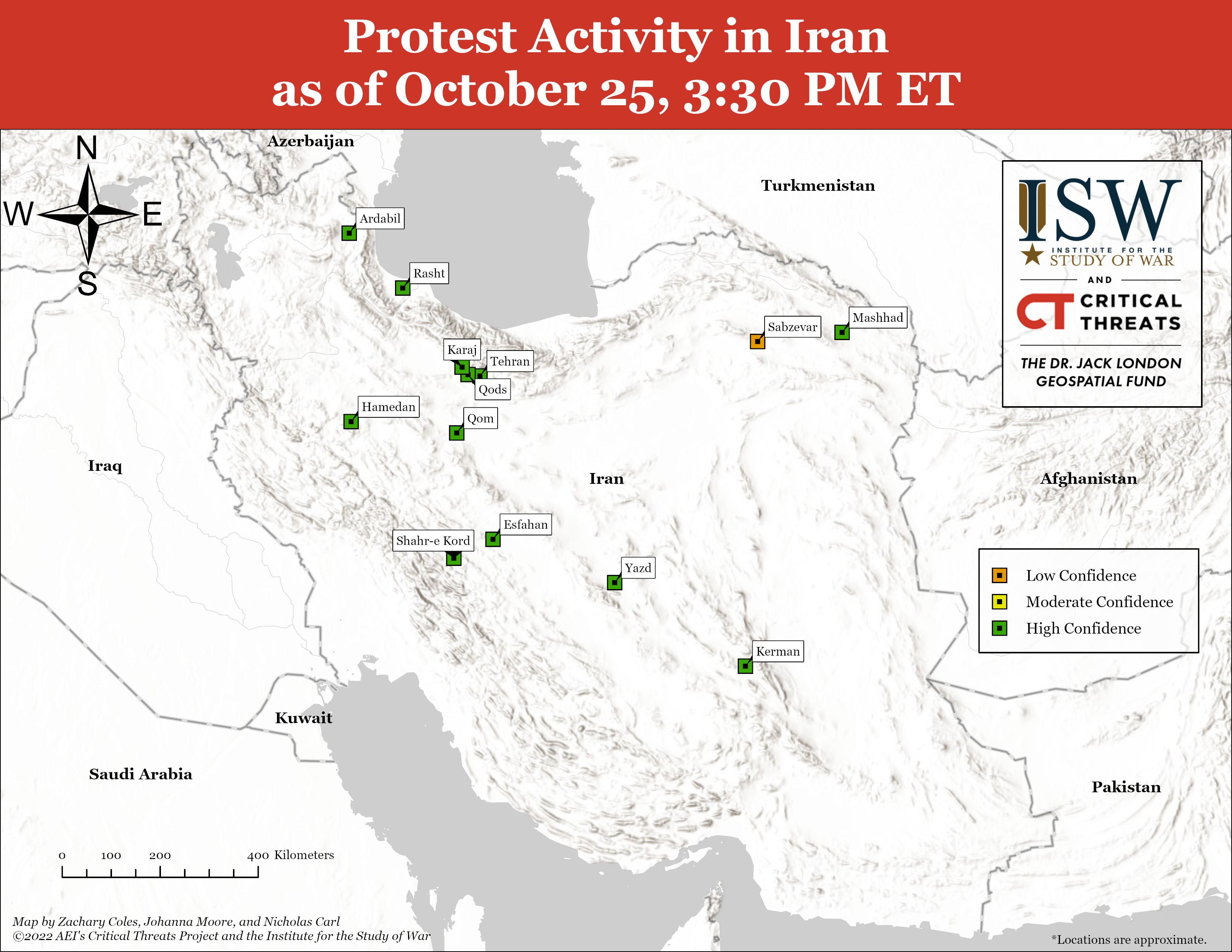 Protest Activity in Iran
as of October 25, 3:30 PM ET

N
W
E
S

Azerbaijan

Turkmenistan

ISW
INSTITUTE FOR THE
STUDY OF WAR
AND
CT CRITICAL THREATS
THE DR. JACK LONDON GEOSPATIAL FUND

Ardabil
Rasht
Sabzevar
Mashhad
Karaj
Tehran
Qods
Hamedan
Qom
Iraq
Iran
Afghanistan
Esfahan
Shahr-e Kord
Yazd
Kerman

Low Confidence
Moderate Confidence
High Confidence

Kuwait
Saudi Arabia
Pakistan

0 100 200 400 Kilometers

Map by Zachary Coles, Johanna Moore, and Nicholas Carl
©2022 AEI's Critical Threats Project and the Institute for the Study of War

*Locations are approximate.